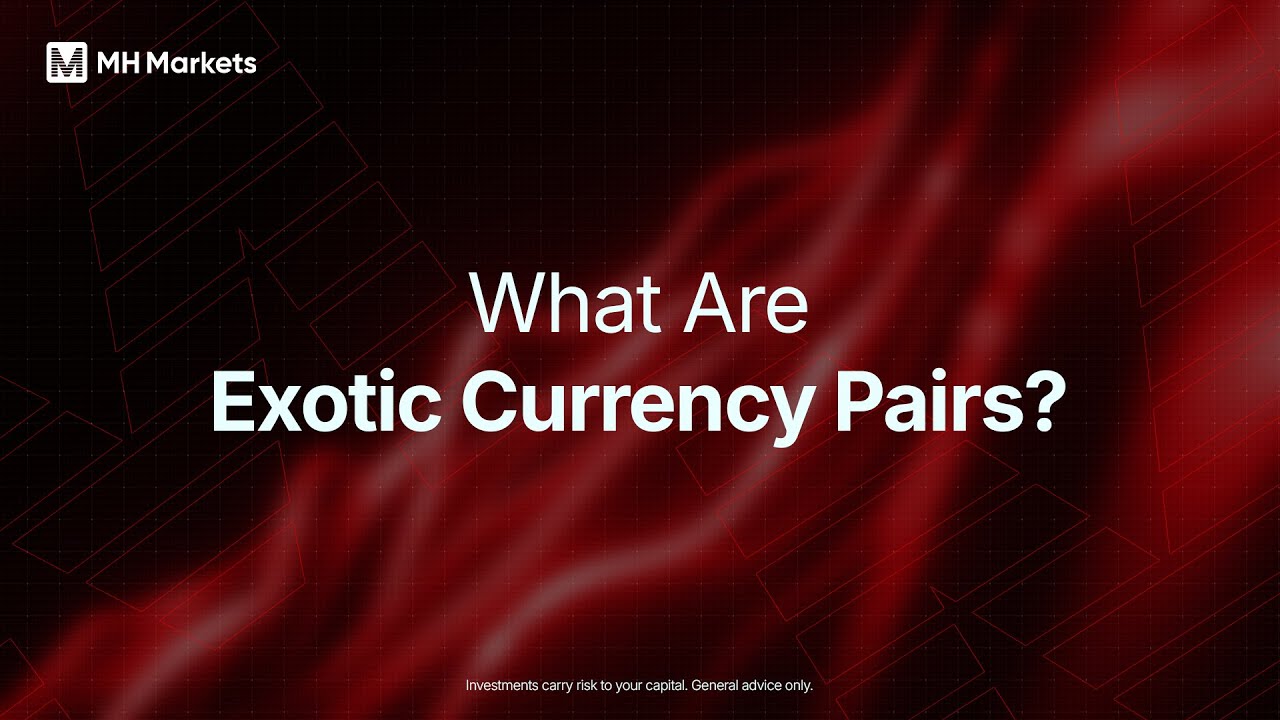 MH Markets

What Are
Exotic Currency Pairs?

Investments carry risk to your capital. General advice only.